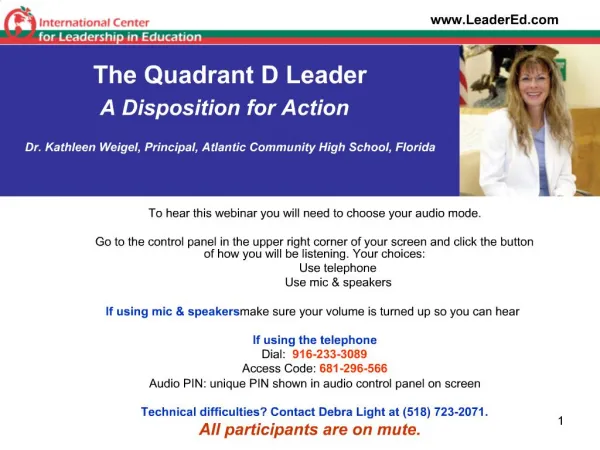 International Center for Leadership in Education

www.LeaderEd.com

The Quadrant D Leader
A Disposition for Action

Dr. Kathleen Weigel, Principal, Atlantic Community High School, Florida

To hear this webinar you will need to choose your audio mode.

Go to the control panel in the upper right corner of your screen and click the button of how you will be listening. Your choices:
Use telephone
Use mic & speakers

If using mic & speakersmake sure your volume is turned up so you can hear

If using the telephone
Dial: 916-233-3089
Access Code: 681-296-566
Audio PIN: unique PIN shown in audio control panel on screen

Technical difficulties? Contact Debra Light at (518) 723-2071.
All participants are on mute.

1